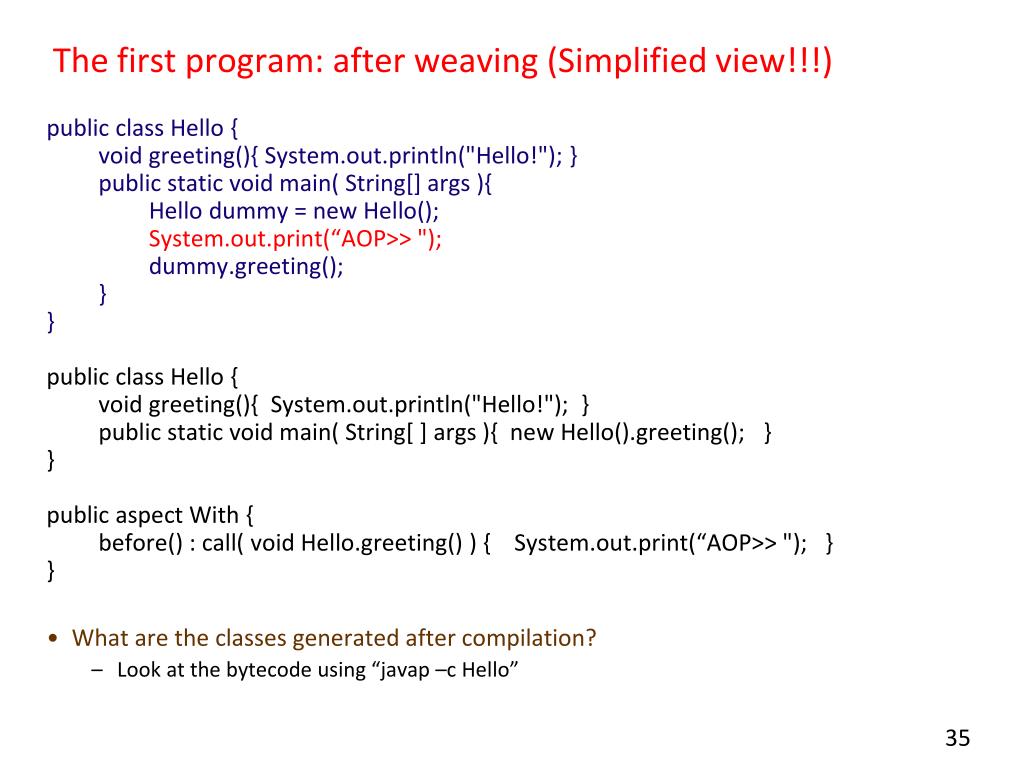 The first program: after weaving (Simplified view!!!)

public class Hello {
    void greeting(){ System.out.println("Hello!"); }
    public static void main( String[] args ){
        Hello dummy = new Hello();
        System.out.print(“AOP>> ");
        dummy.greeting();
    }
}

public class Hello {
    void greeting(){ System.out.println("Hello!"); }
    public static void main( String[ ] args ){ new Hello().greeting(); }
}

public aspect With {
    before() : call( void Hello.greeting() ) { System.out.print(“AOP>> "); }
}

• What are the classes generated after compilation?
– Look at the bytecode using “javap –c Hello”

35